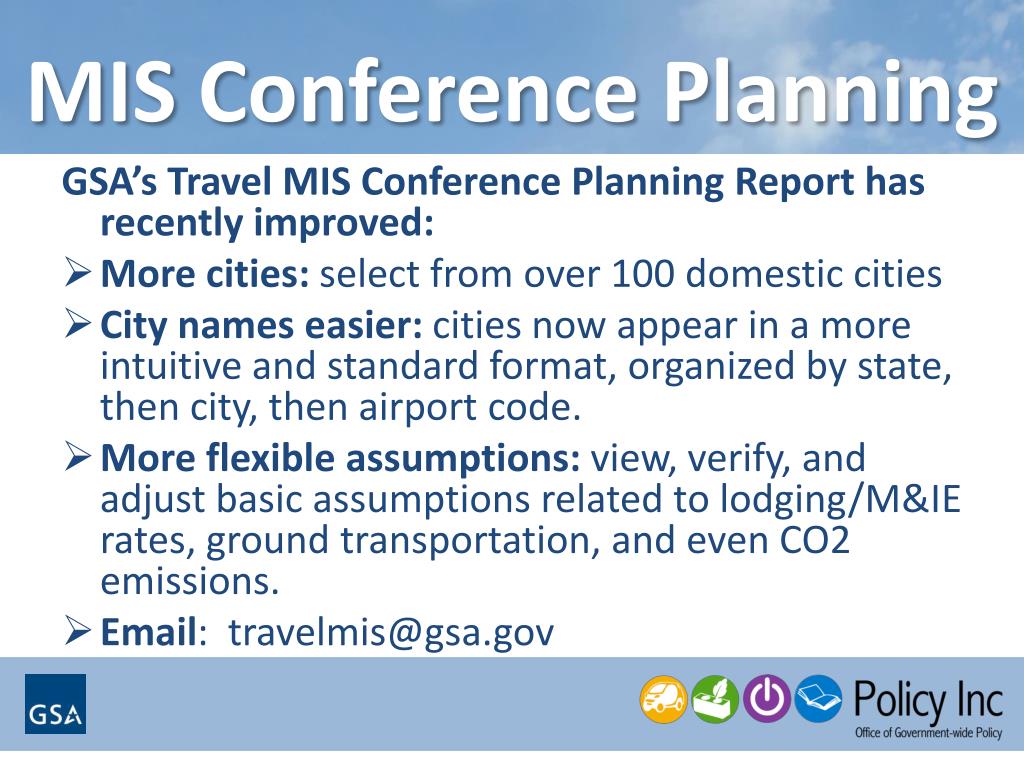 MIS Conference Planning

GSA's Travel MIS Conference Planning Report has recently improved:

➢ More cities: select from over 100 domestic cities

➢ City names easier: cities now appear in a more intuitive and standard format, organized by state, then city, then airport code.

➢ More flexible assumptions: view, verify, and adjust basic assumptions related to lodging/M&IE rates, ground transportation, and even CO2 emissions.

➢ Email: travelmis@gsa.gov

GSA

Policy Inc
Office of Government-wide Policy